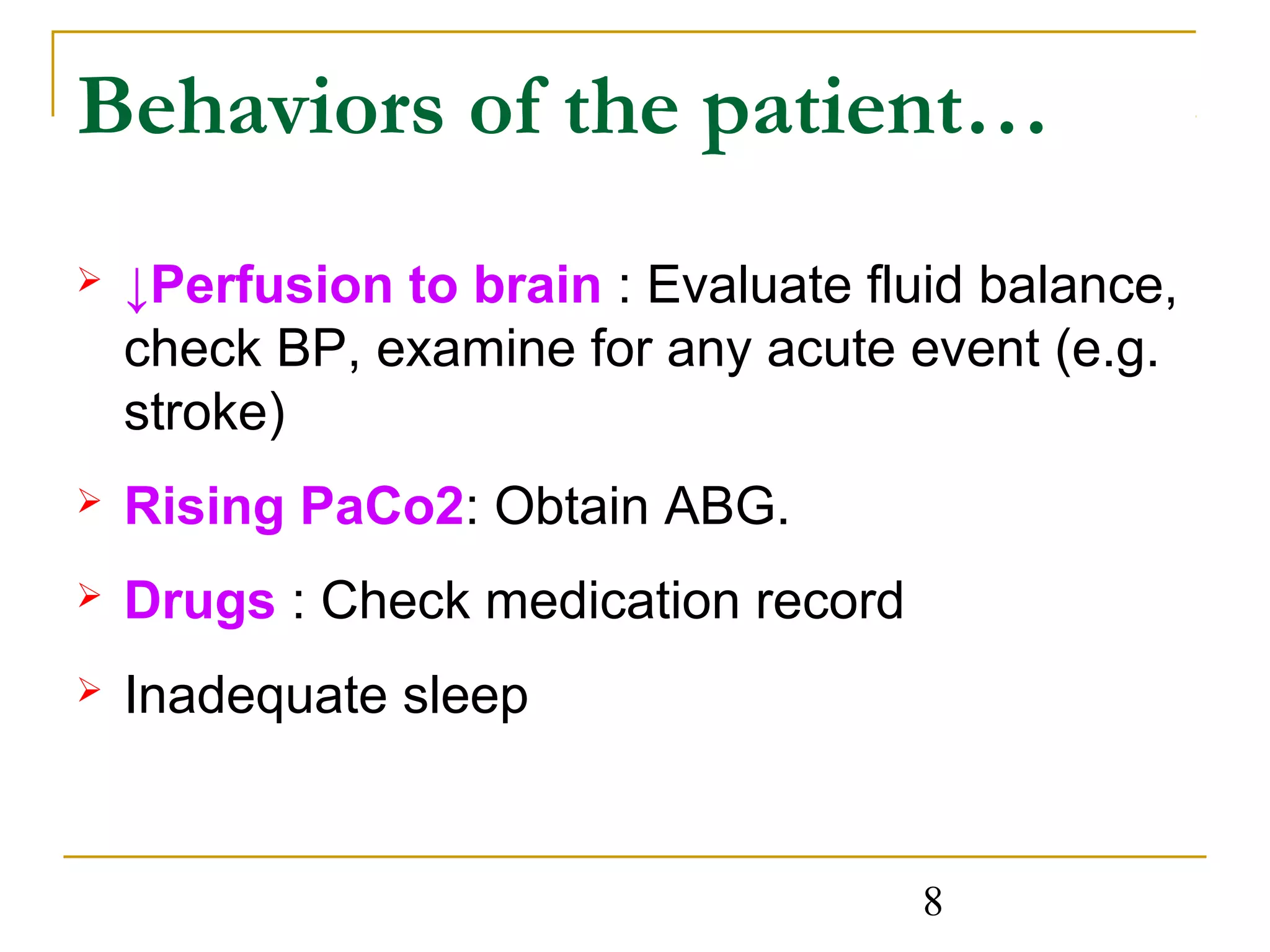 Behaviors of the patient…

➢ ↓Perfusion to brain : Evaluate fluid balance, check BP, examine for any acute event (e.g. stroke)

➢ Rising PaCo2: Obtain ABG.

➢ Drugs : Check medication record

➢ Inadequate sleep

8